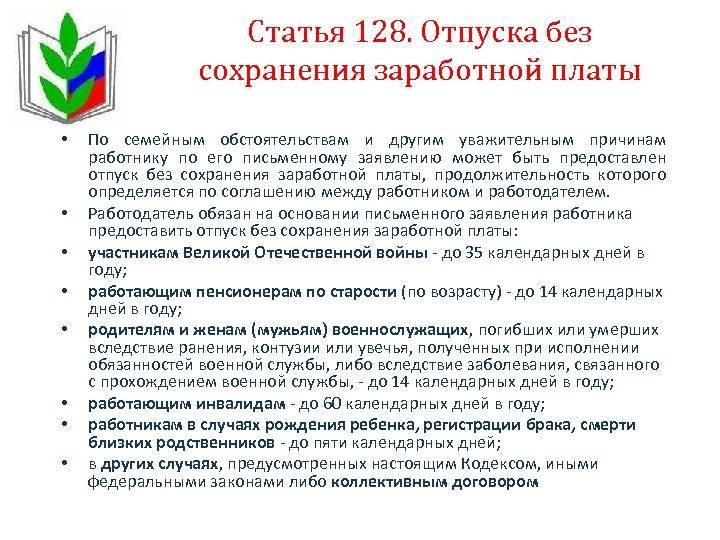 Статья 128. Отпуска без сохранения заработной платы

• По семейным обстоятельствам и другим уважительным причинам работнику по его письменному заявлению может быть предоставлен отпуск без сохранения заработной платы, продолжительность которого определяется по соглашению между работником и работодателем.

• Работодатель обязан на основании письменного заявления работника предоставить отпуск без сохранения заработной платы:

• участникам Великой Отечественной войны - до 35 календарных дней в году;

• работающим пенсионерам по старости (по возрасту) - до 14 календарных дней в году;

• родителям и женам (мужьям) военнослужащих, погибших или умерших вследствие ранения, контузии или увечья, полученных при исполнении обязанностей военной службы, либо вследствие заболевания, связанного с прохождением военной службы, - до 14 календарных дней в году;

• работающим инвалидам - до 60 календарных дней в году;

• работникам в случаях рождения ребенка, регистрации брака, смерти близких родственников - до пяти календарных дней;

• в других случаях, предусмотренных настоящим Кодексом, иными федеральными законами либо коллективным договором